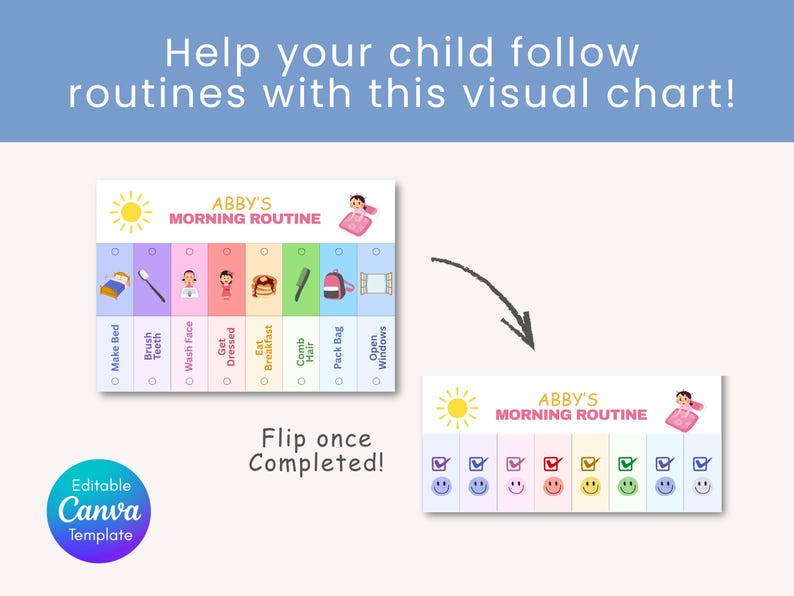 Help your child follow routines with this visual chart!

ABBY'S
MORNING ROUTINE

Make Bed
Brush Teeth
Wash Face
Get Dressed
Eat Breakfast
Comb Hair
Pack Bag
Open Windows

Flip once Completed!

ABBY'S
MORNING ROUTINE

Editable
Canva
Template